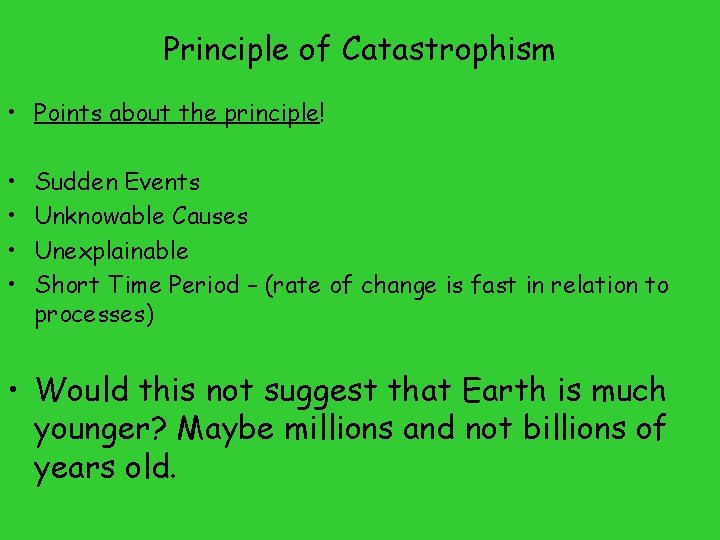 Principle of Catastrophism

• Points about the principle!

• Sudden Events
• Unknowable Causes
• Unexplainable
• Short Time Period – (rate of change is fast in relation to processes)

• Would this not suggest that Earth is much younger? Maybe millions and not billions of years old.